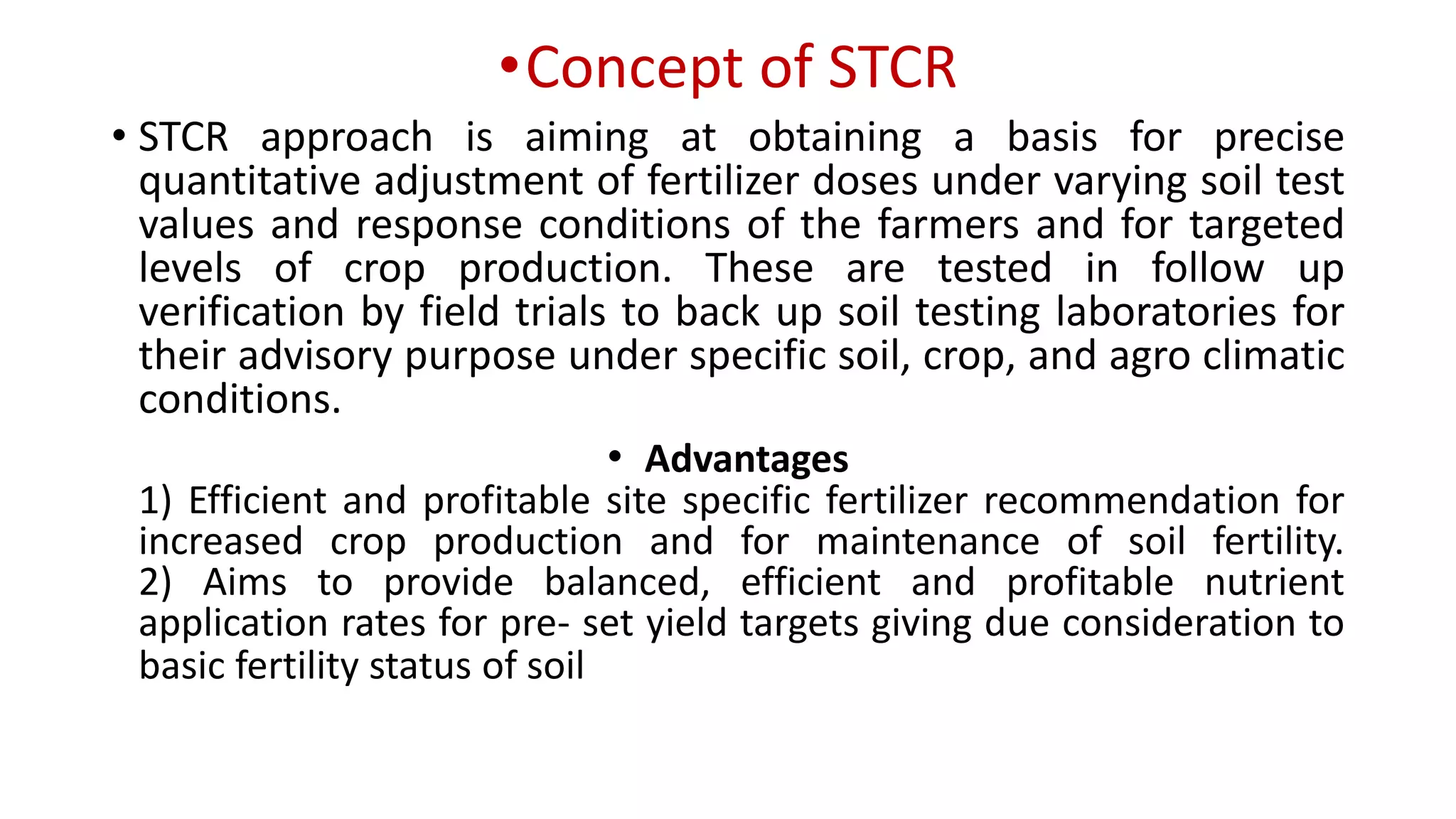 •Concept of STCR

• STCR approach is aiming at obtaining a basis for precise quantitative adjustment of fertilizer doses under varying soil test values and response conditions of the farmers and for targeted levels of crop production. These are tested in follow up verification by field trials to back up soil testing laboratories for their advisory purpose under specific soil, crop, and agro climatic conditions.

• Advantages

1) Efficient and profitable site specific fertilizer recommendation for increased crop production and for maintenance of soil fertility.
2) Aims to provide balanced, efficient and profitable nutrient application rates for pre- set yield targets giving due consideration to basic fertility status of soil